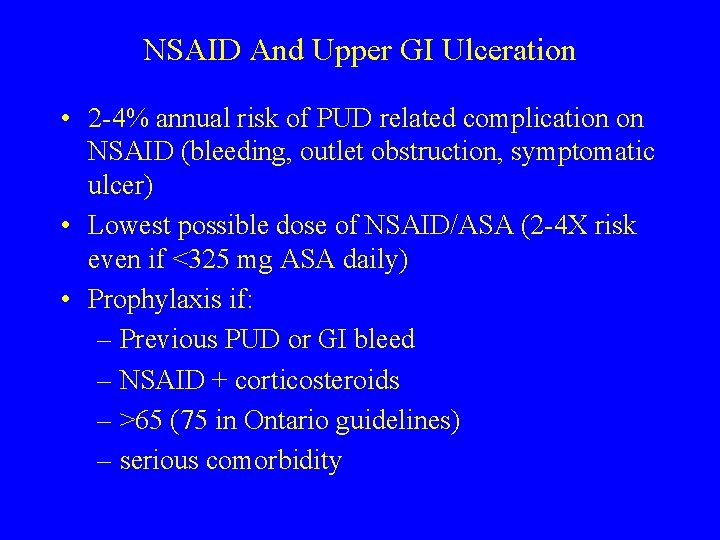 NSAID And Upper GI Ulceration

• 2-4% annual risk of PUD related complication on NSAID (bleeding, outlet obstruction, symptomatic ulcer)
• Lowest possible dose of NSAID/ASA (2-4X risk even if <325 mg ASA daily)
• Prophylaxis if:
– Previous PUD or GI bleed
– NSAID + corticosteroids
– >65 (75 in Ontario guidelines)
– serious comorbidity